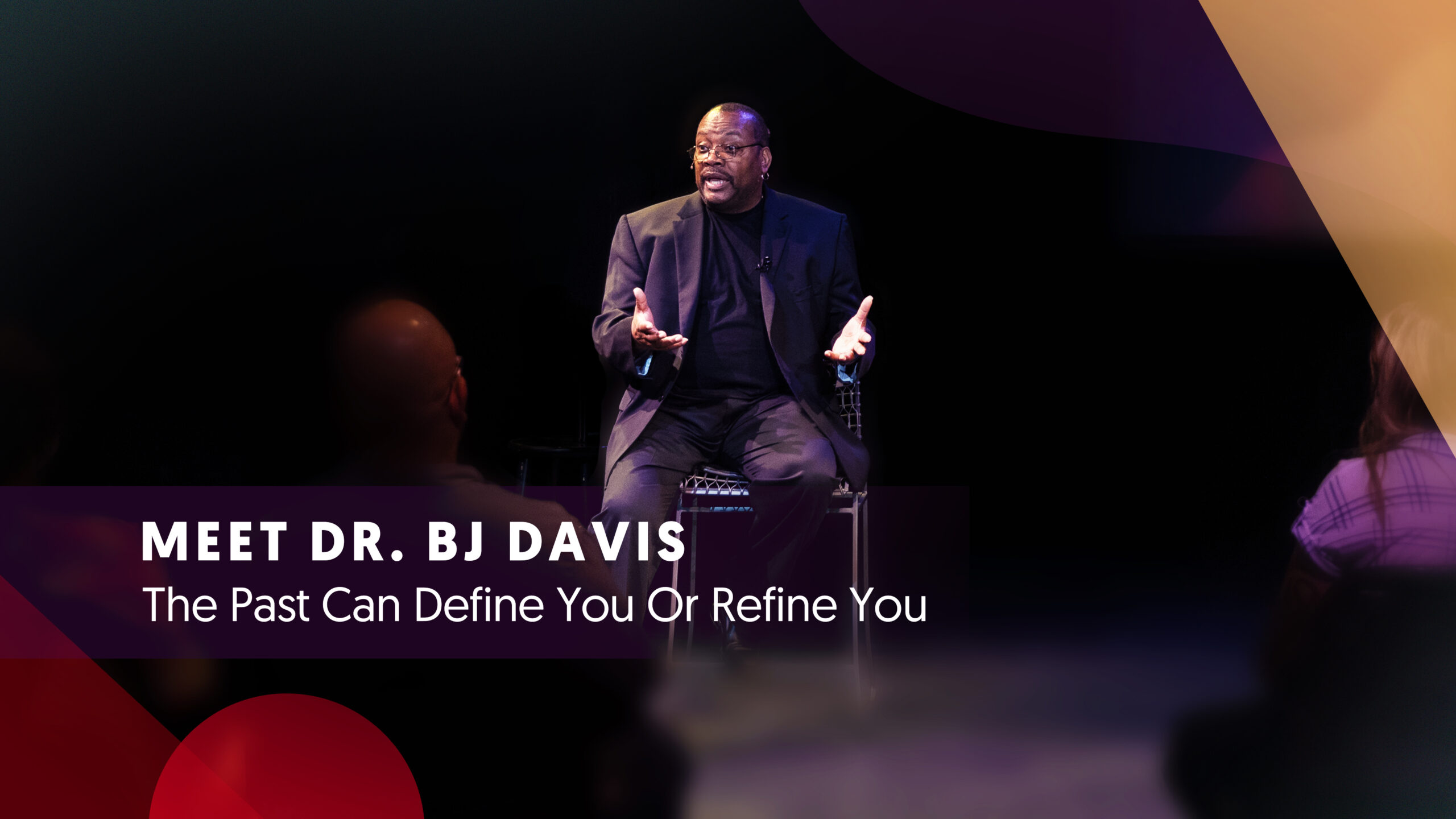 MEET DR. BJ DAVIS
The Past Can Define You Or Refine You